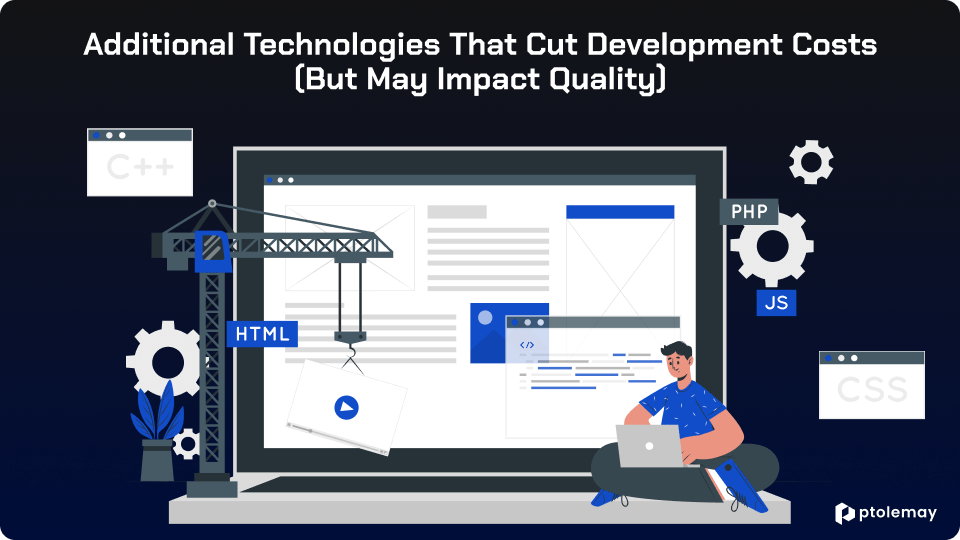 Additional Technologies That Cut Development Costs (But May Impact Quality)

C++

PHP

JS

HTML

</>

CSS

ptolemay